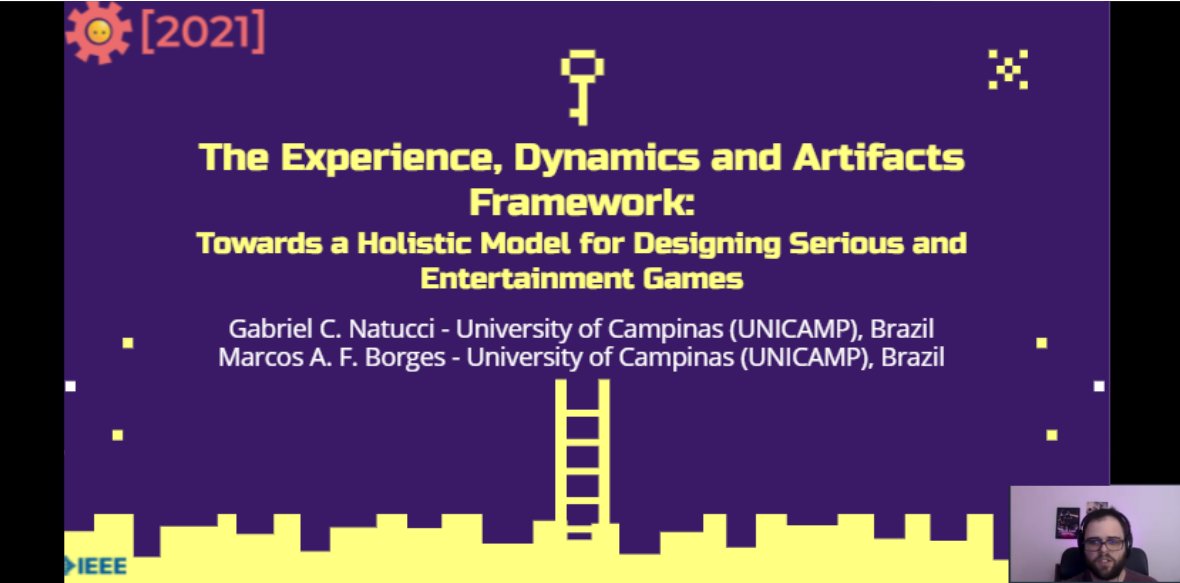 [2021]

The Experience, Dynamics and Artifacts Framework:
Towards a Holistic Model for Designing Serious and Entertainment Games

Gabriel C. Natucci - University of Campinas (UNICAMP), Brazil
Marcos A. F. Borges - University of Campinas (UNICAMP), Brazil

IEEE